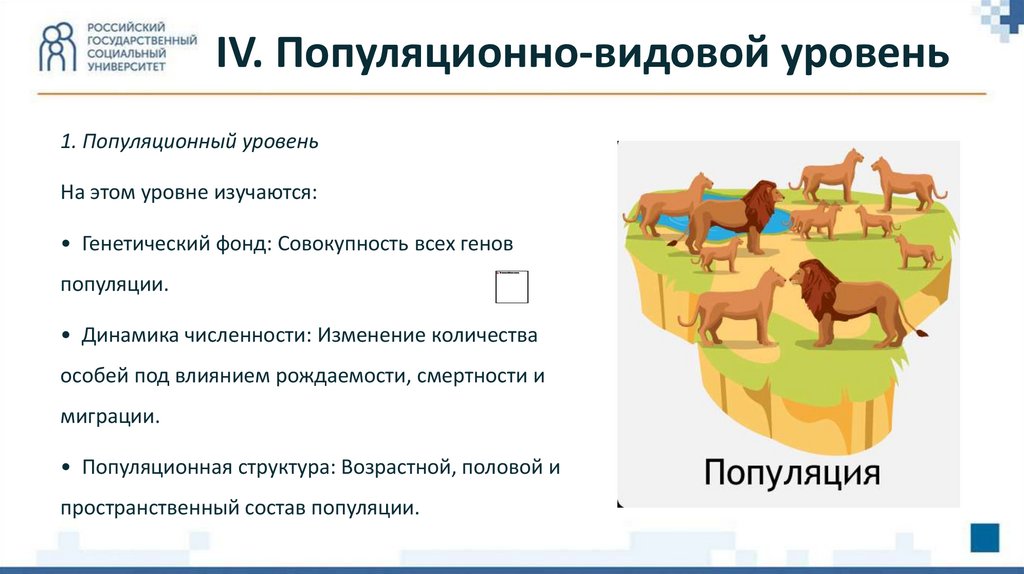 РОССИЙСКИЙ ГОСУДАРСТВЕННЫЙ СОЦИАЛЬНЫЙ УНИВЕРСИТЕТ

IV. Популяционно-видовой уровень

1. Популяционный уровень

На этом уровне изучаются:

• Генетический фонд: Совокупность всех генов популяции.

• Динамика численности: Изменение количества особей под влиянием рождаемости, смертности и миграции.

• Популяционная структура: Возрастной, половой и пространственный состав популяции.

Популяция